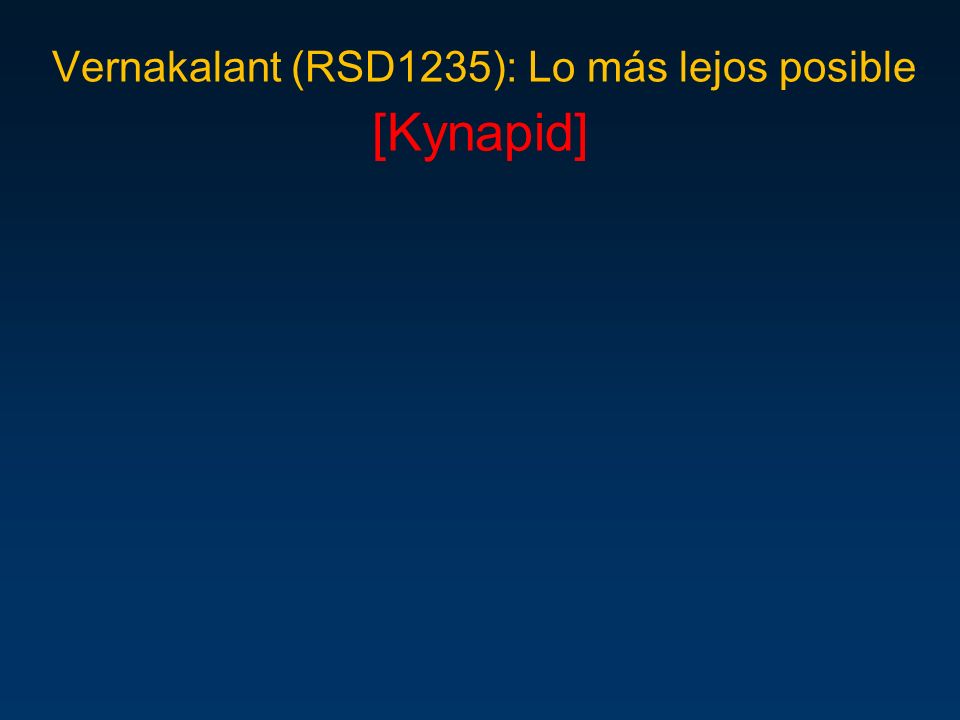 Vernakalant (RSD1235): Lo más lejos posible
[Kynapid]